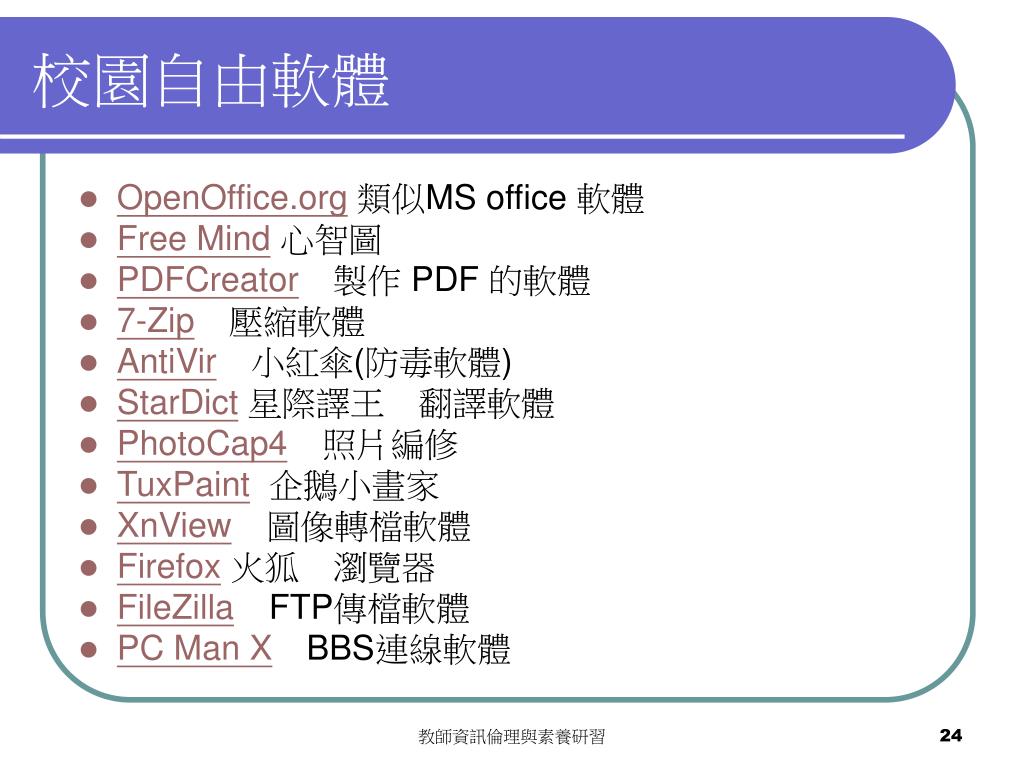 校園自由軟體

- OpenOffice.org 類似MS office 軟體
- Free Mind 心智圖
- PDFCreator　製作 PDF 的軟體
- 7-Zip　壓縮軟體
- AntiVir　小紅傘(防毒軟體)
- StarDict 星際譯王　翻譯軟體
- PhotoCap4　照片編修
- TuxPaint 企鵝小畫家
- XnView　圖像轉檔軟體
- Firefox 火狐　瀏覽器
- FileZilla　FTP傳檔軟體
- PC Man X　BBS連線軟體

教師資訊倫理與素養研習

24